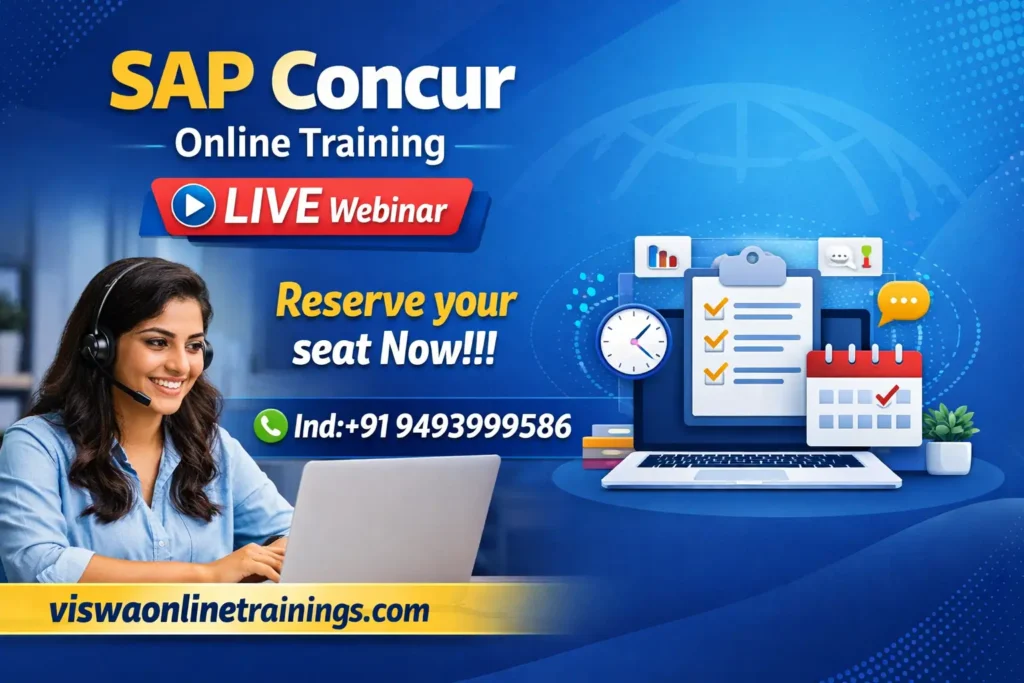 SAP Concur
Online Training
LIVE Webinar

Reserve your seat Now!!!

Ind:+91 9493999586

viswaonlinetrainings.com